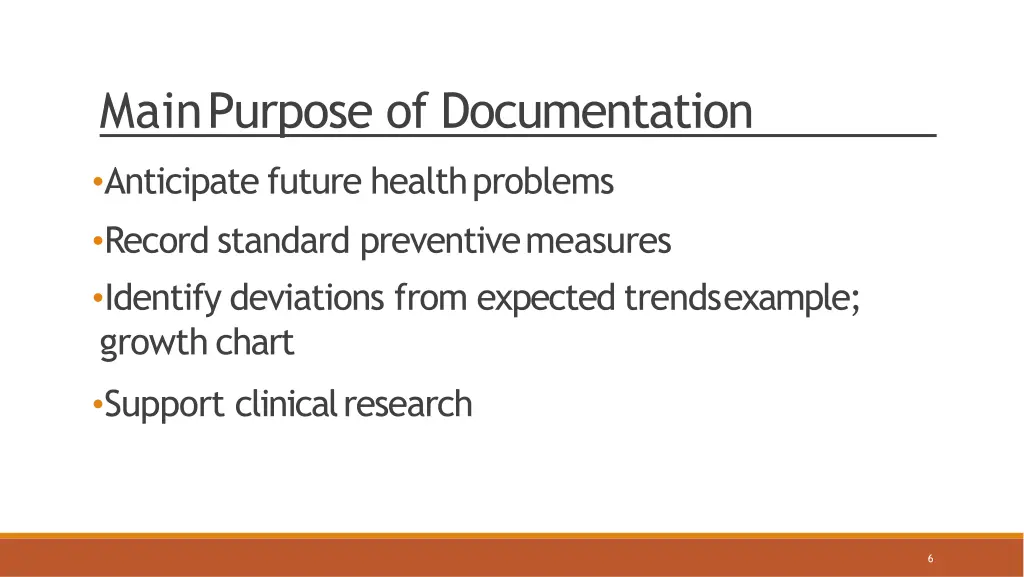 Main Purpose of Documentation

•Anticipate future health problems

•Record standard preventive measures

•Identify deviations from expected trends example; growth chart

•Support clinical research

6